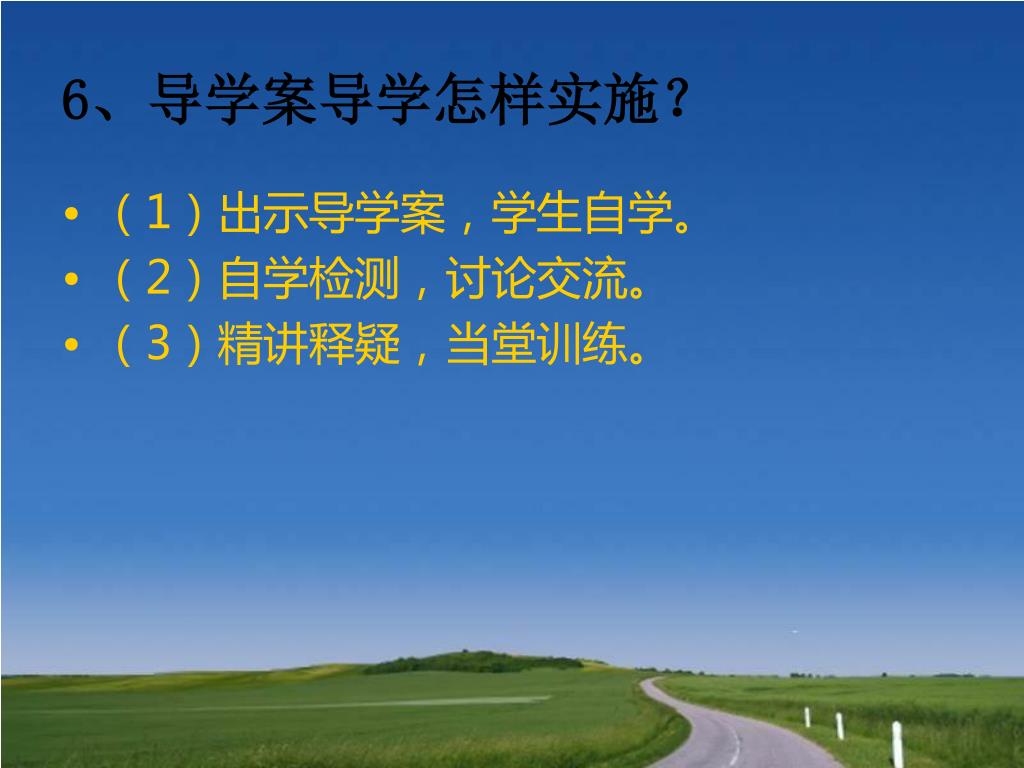 6、导学案导学怎样实施？

• （1）出示导学案，学生自学。
• （2）自学检测，讨论交流。
• （3）精讲释疑，当堂训练。